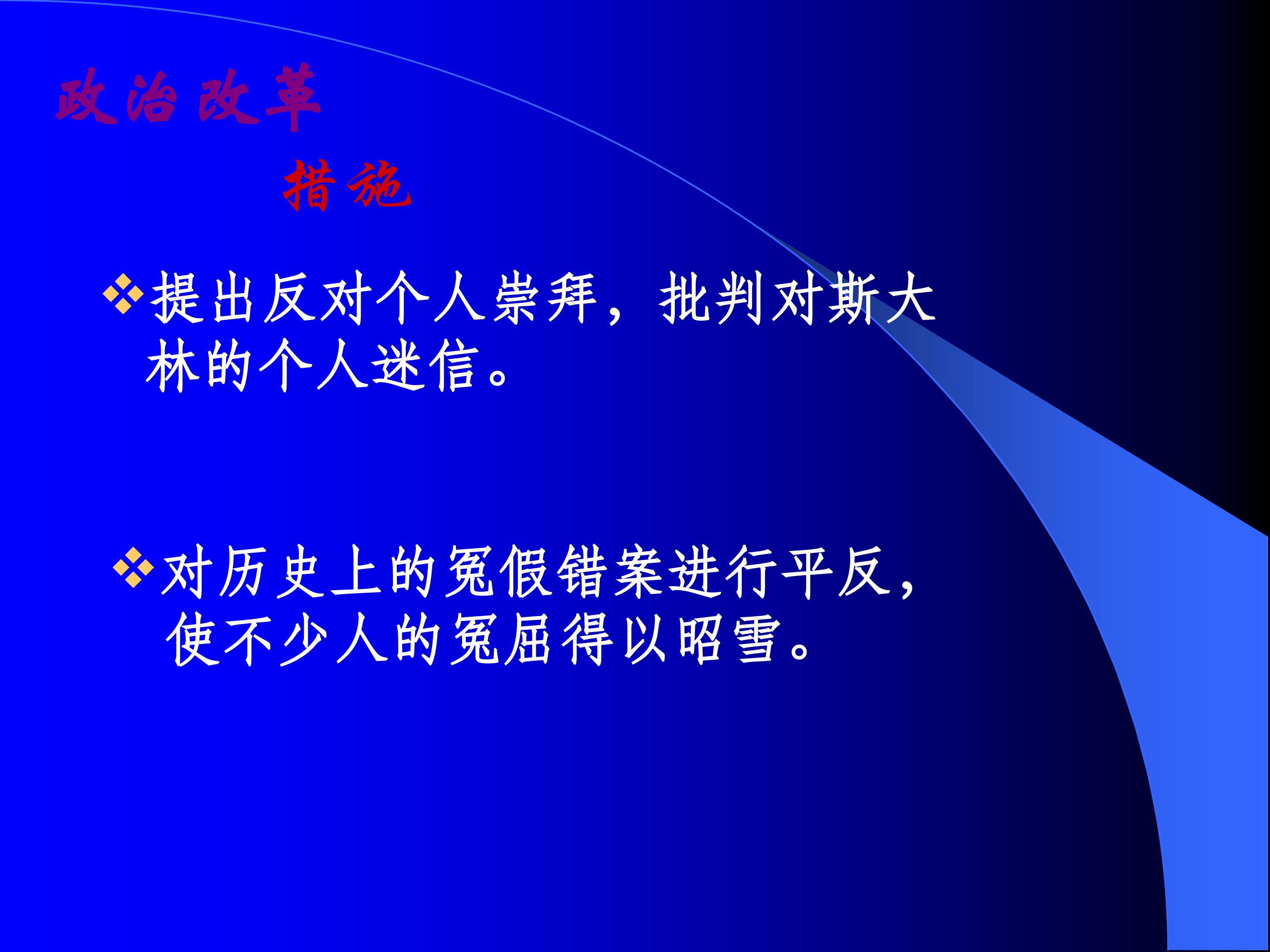 政治改革

措施

❖提出反对个人崇拜，批判对斯大林的个人迷信。

❖对历史上的冤假错案进行平反，使不少人的冤屈得以昭雪。